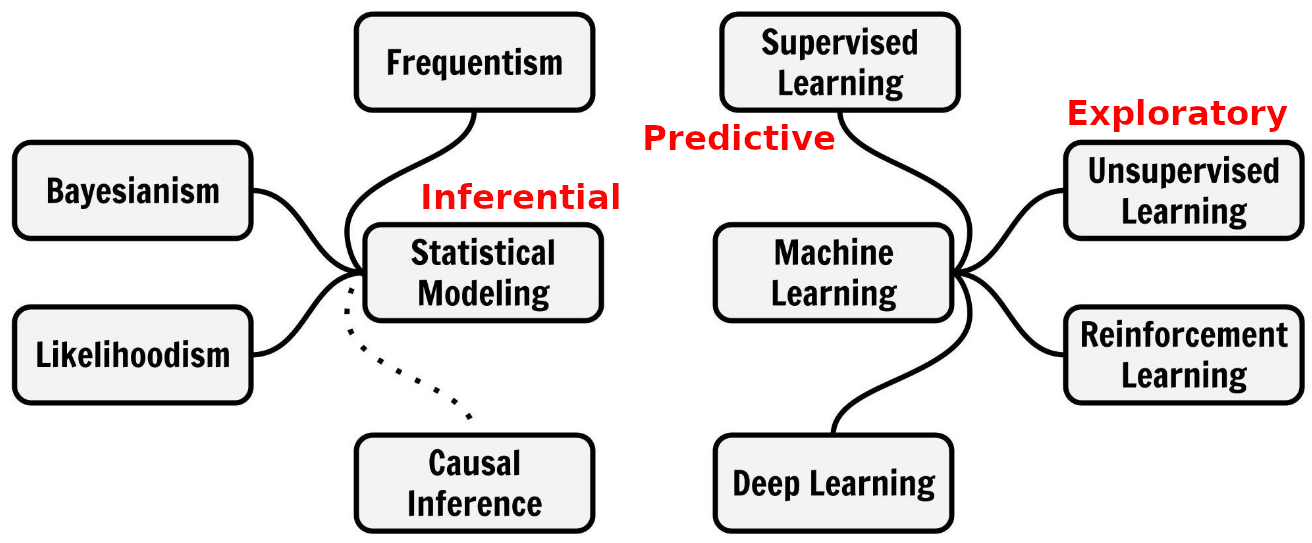 Frequentism

Bayesianism

Inferential

Statistical Modeling

Likelihoodism

Causal Inference

Supervised Learning

Predictive

Exploratory

Unsupervised Learning

Machine Learning

Reinforcement Learning

Deep Learning